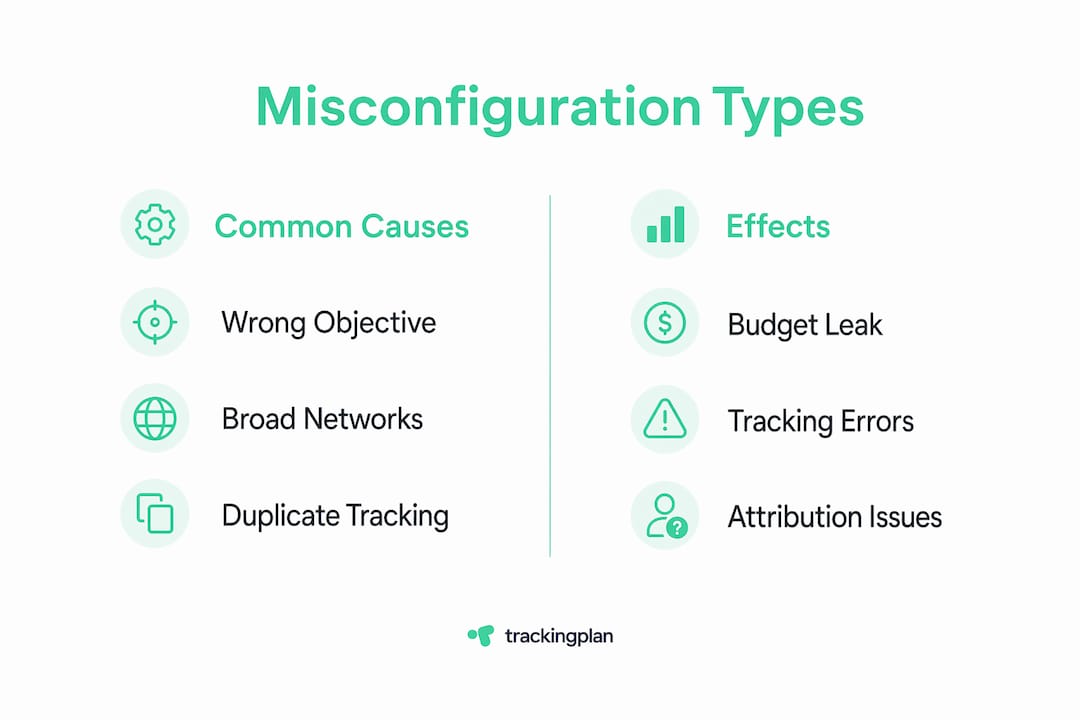 Misconfiguration Types

Common Causes

Wrong Objective

Broad Networks

Duplicate Tracking

Effects

Budget Leak

Tracking Errors

Attribution Issues

trackingplan